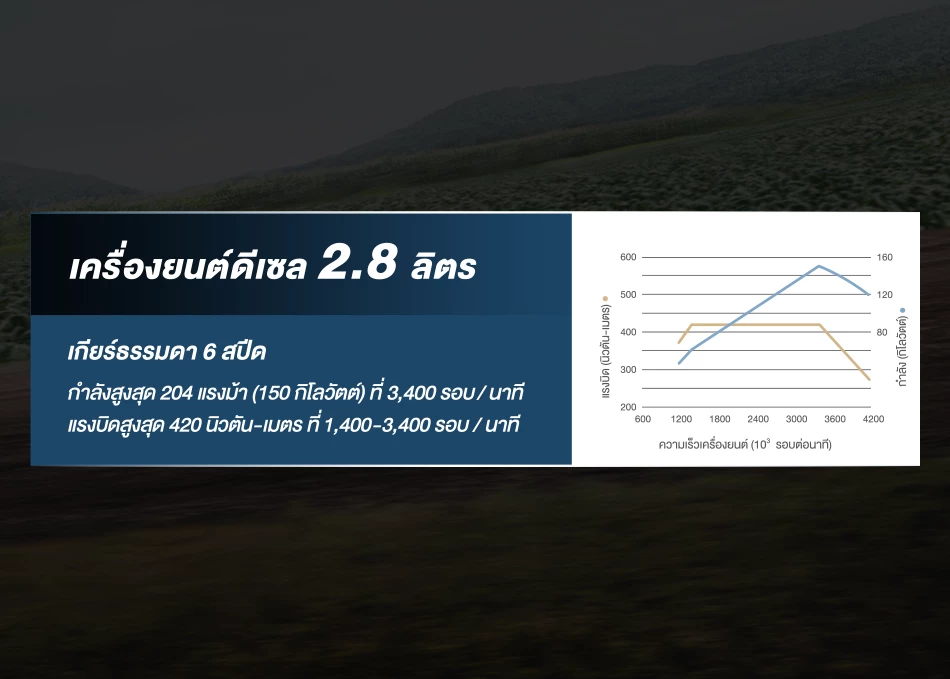 เครื่องยนต์ดีเซล 2.8 ลิตร

เกียร์ธรรมดา 6 สปีด

กำลังสูงสุด 204 แรงม้า (150 กิโลวัตต์) ที่ 3,400 รอบ / นาที

แรงบิดสูงสุด 420 นิวตัน-เมตร ที่ 1,400-3,400 รอบ / นาที

600
500
400
300
200
แรงบิด (นิวตัน-เมตร)
160
120
80
กำลัง (กิโลวัตต์)
600 1200 1800 2400 3000 3600 4200
ความเร็วเครื่องยนต์ ($10^3$ รอบต่อนาที)